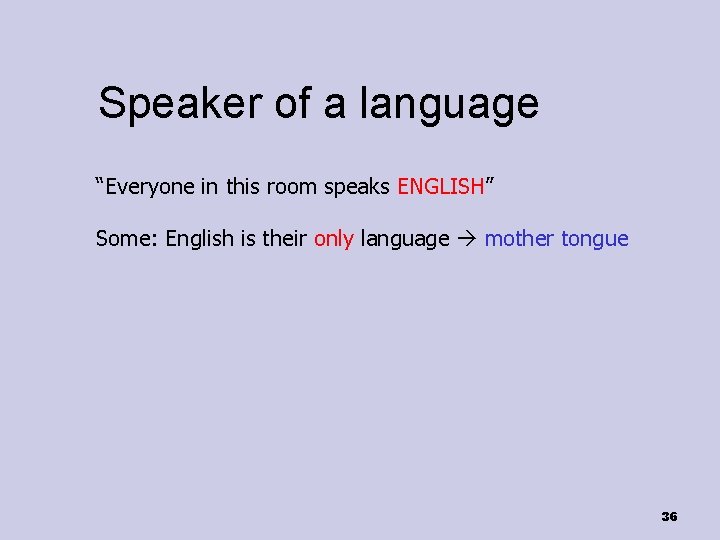 Speaker of a language

“Everyone in this room speaks ENGLISH”

Some: English is their only language → mother tongue

36